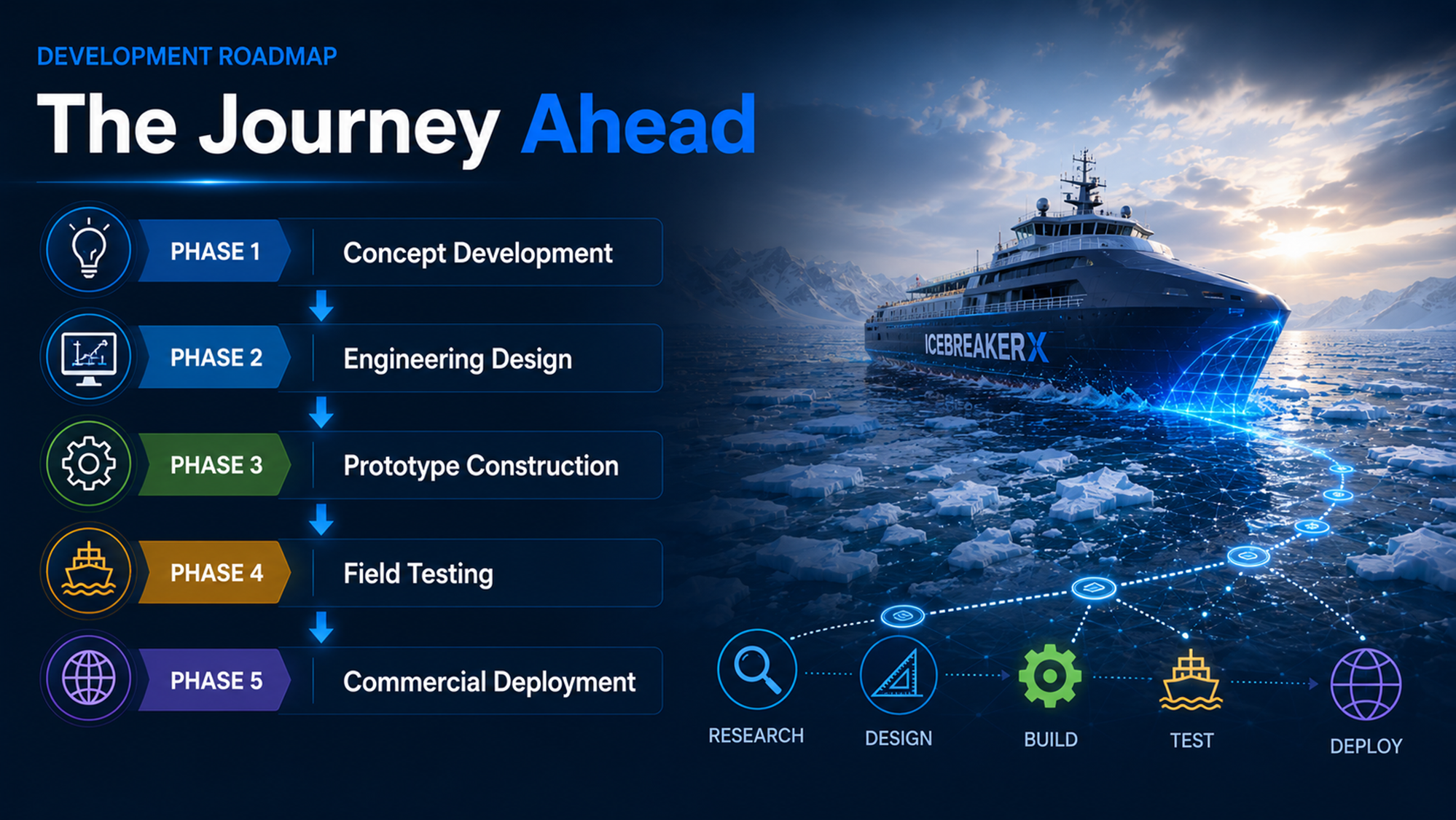 DEVELOPMENT ROADMAP

The Journey Ahead

PHASE 1 Concept Development

PHASE 2 Engineering Design

PHASE 3 Prototype Construction

PHASE 4 Field Testing

PHASE 5 Commercial Deployment

ICEBREAKER X

RESEARCH

DESIGN

BUILD

TEST

DEPLOY